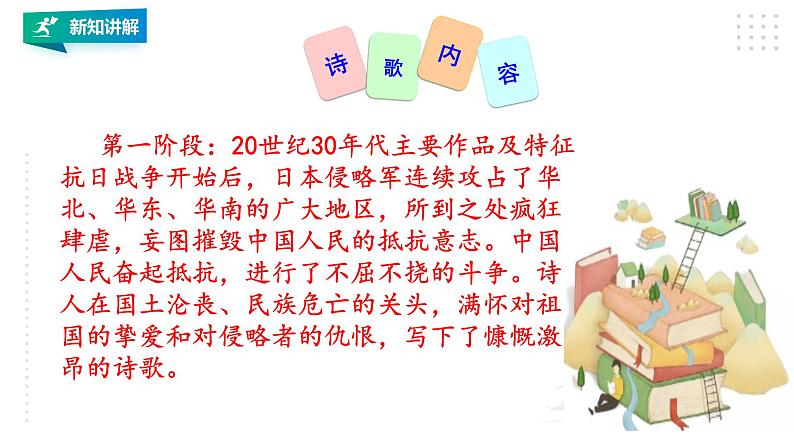 新知讲解

诗 歌 内 容

第一阶段：20世纪30年代主要作品及特征

抗日战争开始后，日本侵略军连续攻占了华北、华东、华南的广大地区，所到之处疯狂肆虐，妄图摧毁中国人民的抵抗意志。中国人民奋起抵抗，进行了不屈不挠的斗争。诗人在国土沦丧、民族危亡的关头，满怀对祖国的挚爱和对侵略者的仇恨，写下了慷慨激昂的诗歌。